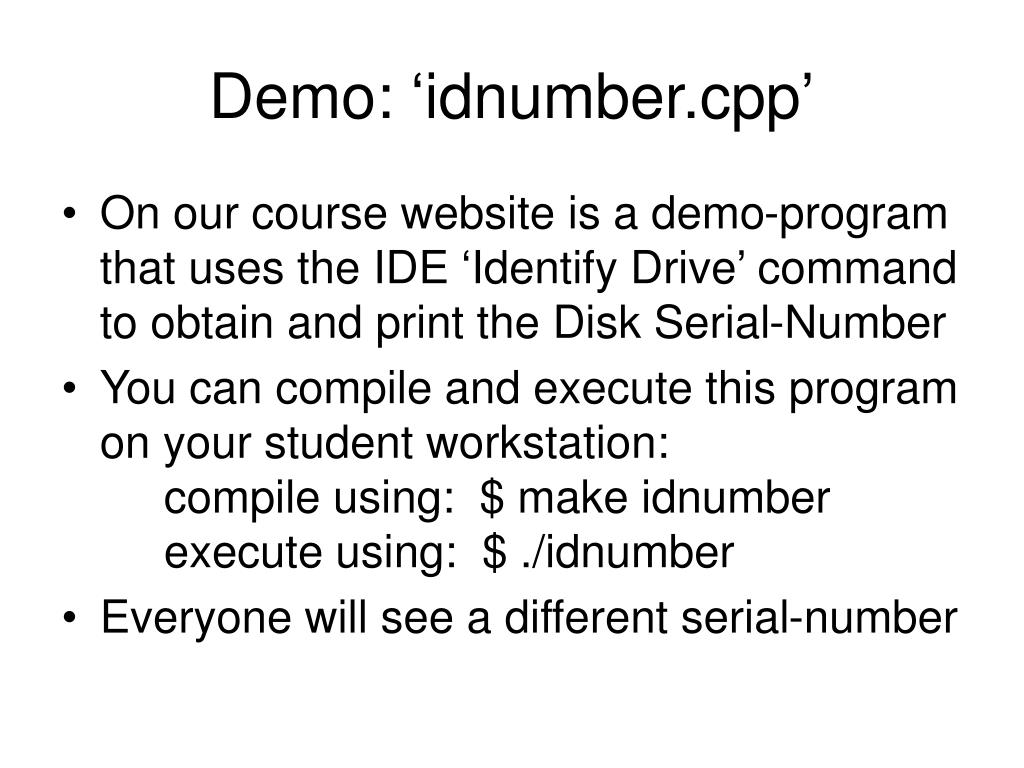 Demo: ‘idnumber.cpp’

• On our course website is a demo-program that uses the IDE ‘Identify Drive’ command to obtain and print the Disk Serial-Number

• You can compile and execute this program on your student workstation:
compile using: \$ make idnumber
execute using: \$ ./idnumber

• Everyone will see a different serial-number